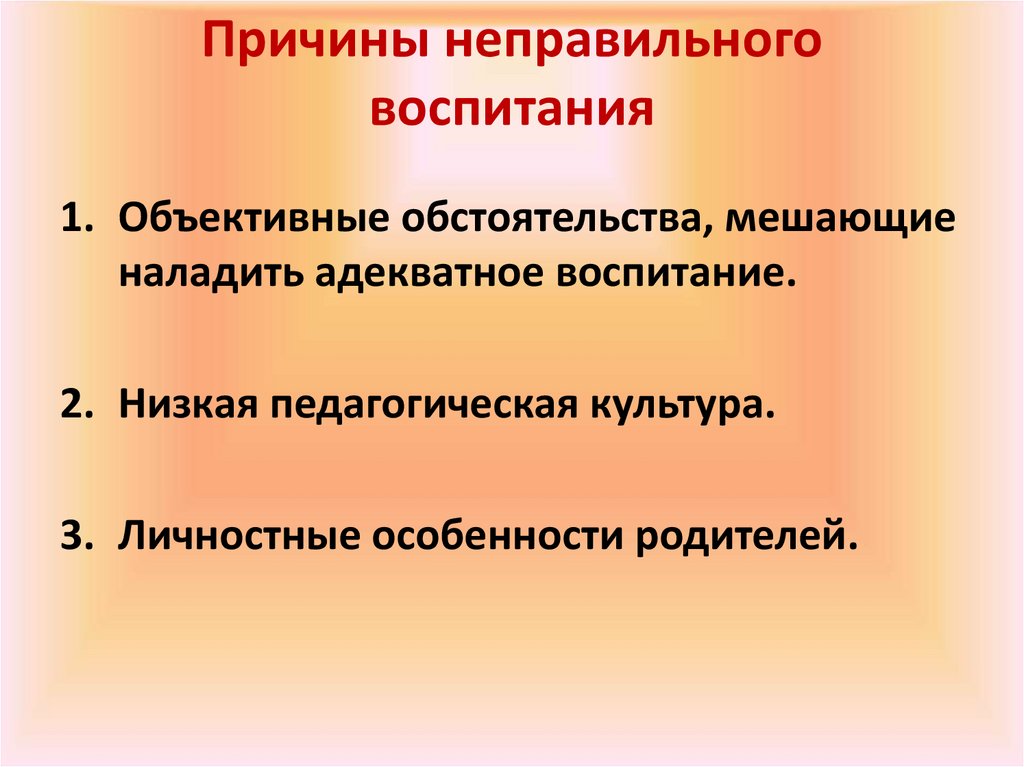 Причины неправильного воспитания

1. Объективные обстоятельства, мешающие наладить адекватное воспитание.

2. Низкая педагогическая культура.

3. Личностные особенности родителей.